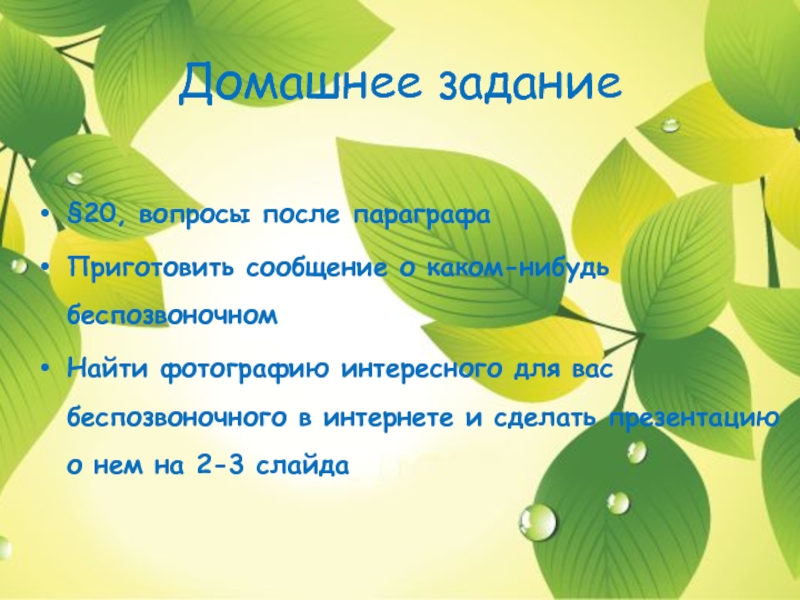 Домашнее задание

• §20, вопросы после параграфа
• Приготовить сообщение о каком-нибудь беспозвоночном
• Найти фотографию интересного для вас беспозвоночного в интернете и сделать презентацию о нем на 2-3 слайда